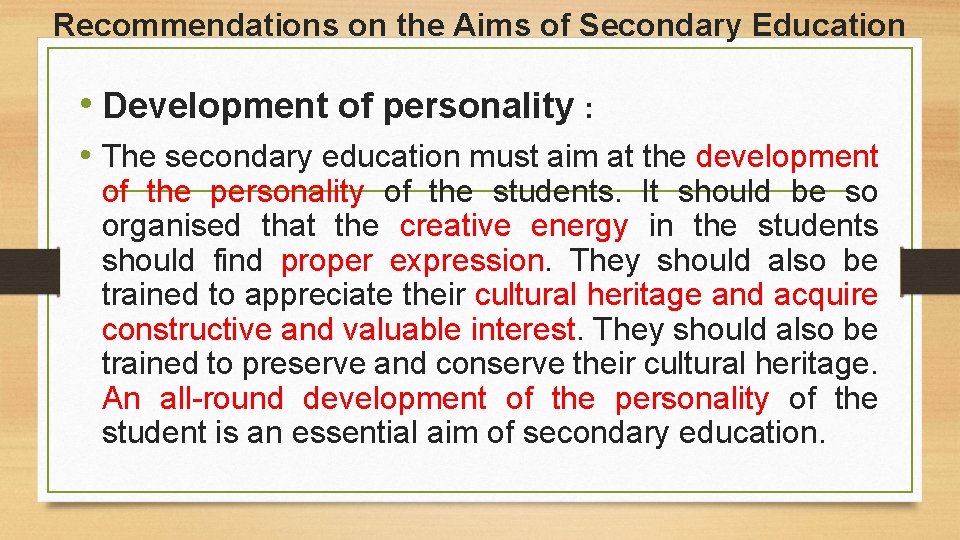 Recommendations on the Aims of Secondary Education

• Development of personality :

• The secondary education must aim at the development of the personality of the students. It should be so organised that the creative energy in the students should find proper expression. They should also be trained to appreciate their cultural heritage and acquire constructive and valuable interest. They should also be trained to preserve and conserve their cultural heritage. An all-round development of the personality of the student is an essential aim of secondary education.